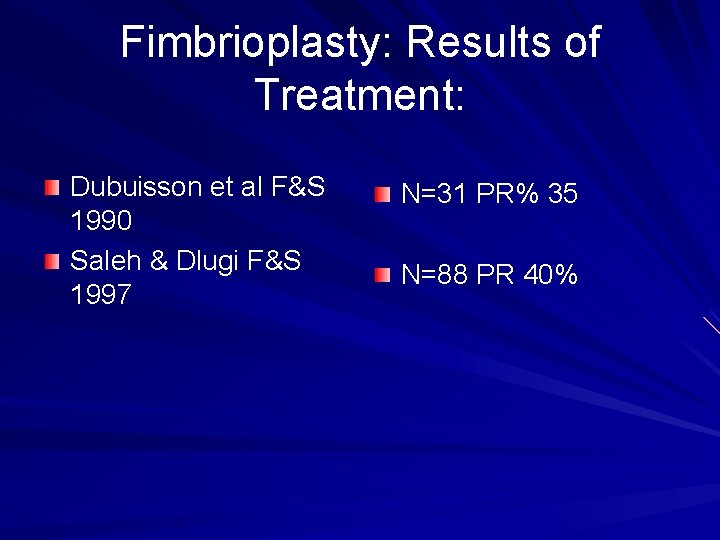 Fimbrioplasty: Results of Treatment:

Dubuisson et al F&S 1990

Saleh & Dlugi F&S 1997

N=31 PR% 35

N=88 PR 40%